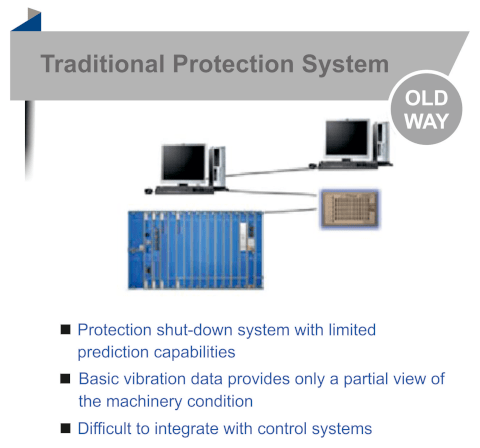 Traditional Protection System

OLD WAY

■ Protection shut-down system with limited prediction capabilities

■ Basic vibration data provides only a partial view of the machinery condition

■ Difficult to integrate with control systems